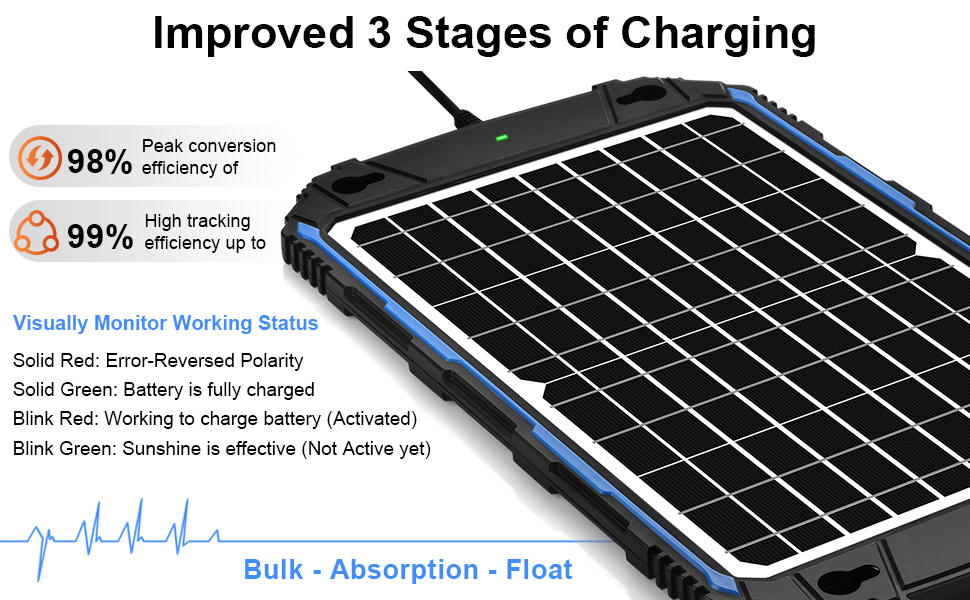 Improved 3 Stages of Charging

98% Peak conversion efficiency of

99% High tracking efficiency up to

Visually Monitor Working Status

Solid Red: Error-Reversed Polarity

Solid Green: Battery is fully charged

Blink Red: Working to charge battery (Activated)

Blink Green: Sunshine is effective (Not Active yet)

Bulk - Absorption - Float